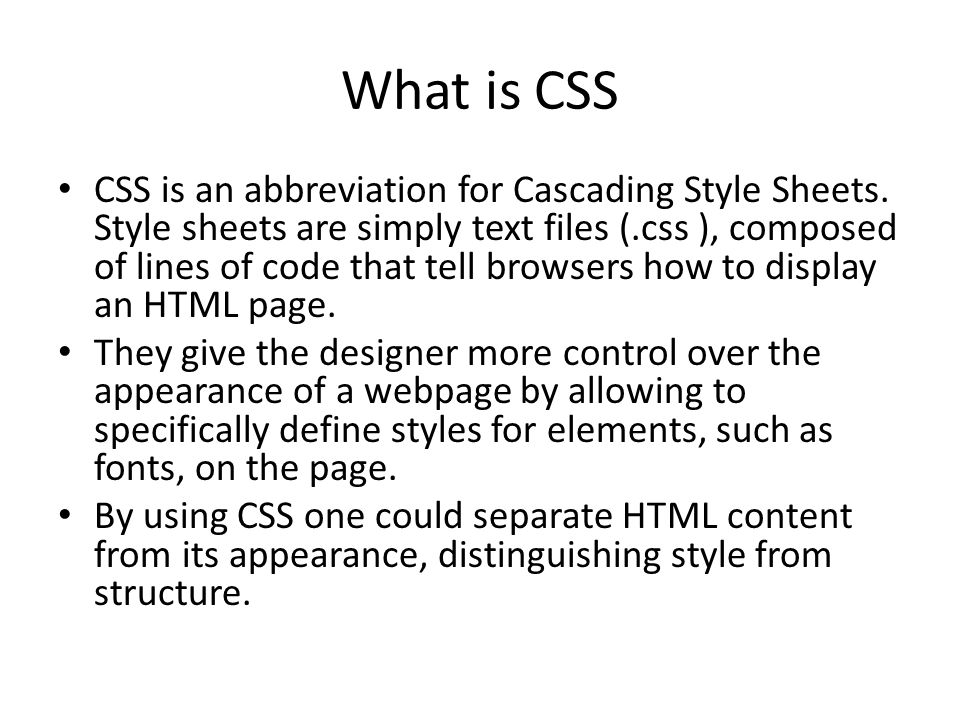 What is CSS

• CSS is an abbreviation for Cascading Style Sheets. Style sheets are simply text files (.css ), composed of lines of code that tell browsers how to display an HTML page.
• They give the designer more control over the appearance of a webpage by allowing to specifically define styles for elements, such as fonts, on the page.
• By using CSS one could separate HTML content from its appearance, distinguishing style from structure.